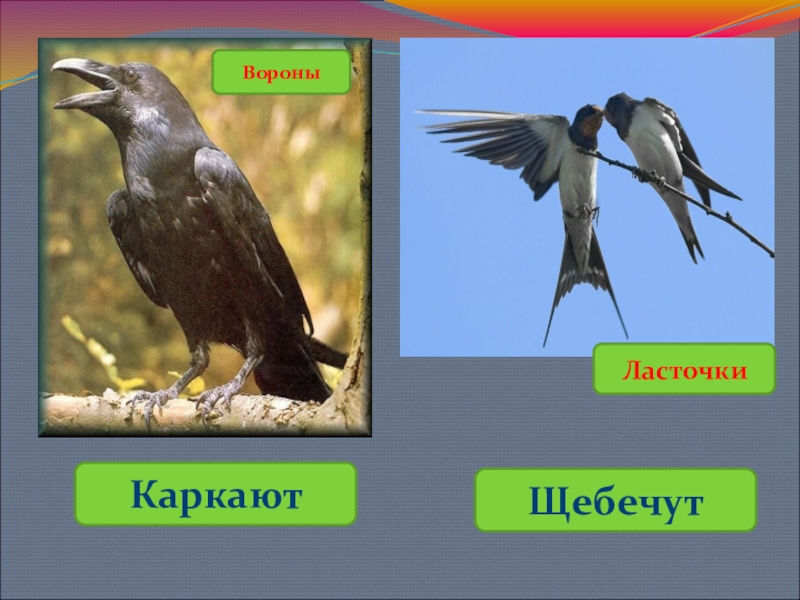 Вороны

Ласточки

Каркают

Щебечут